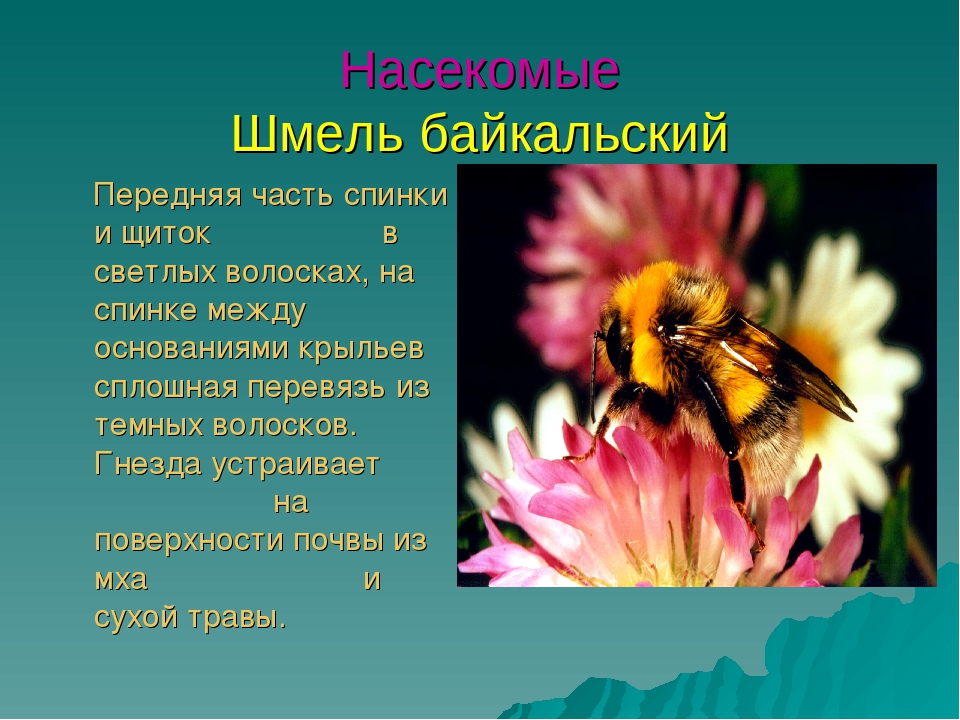 Насекомые
Шмель байкальский

Передняя часть спинки и щиток в светлых волосках, на спинке между основаниями крыльев сплошная перевязь из темных волосков. Гнезда устраивает на поверхности почвы из мха и сухой травы.